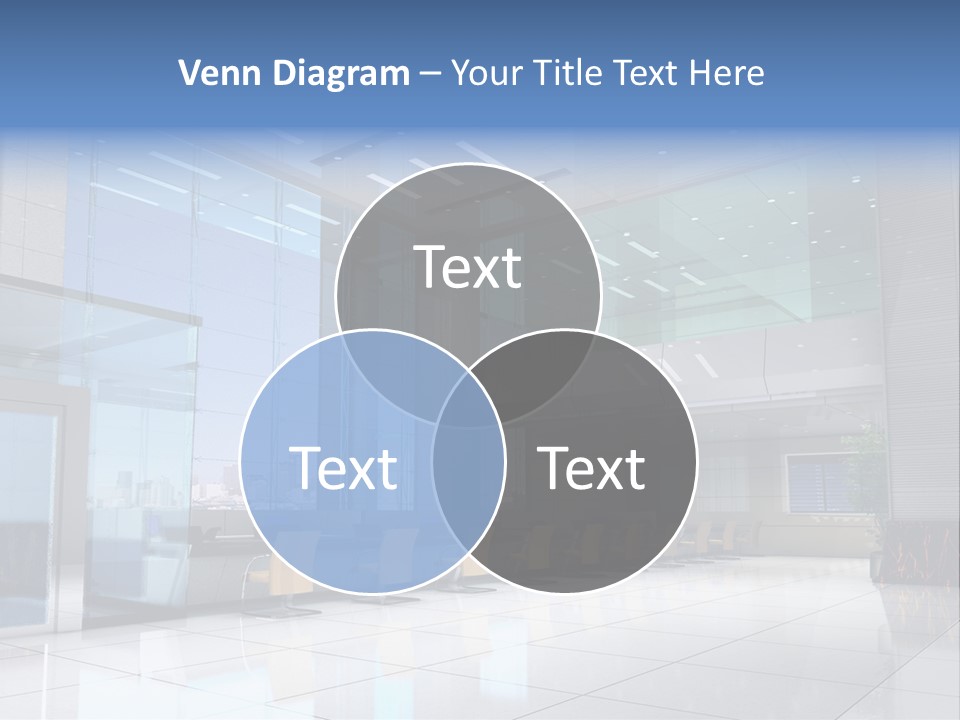 Venn Diagram – Your Title Text Here

Text

Text

Text